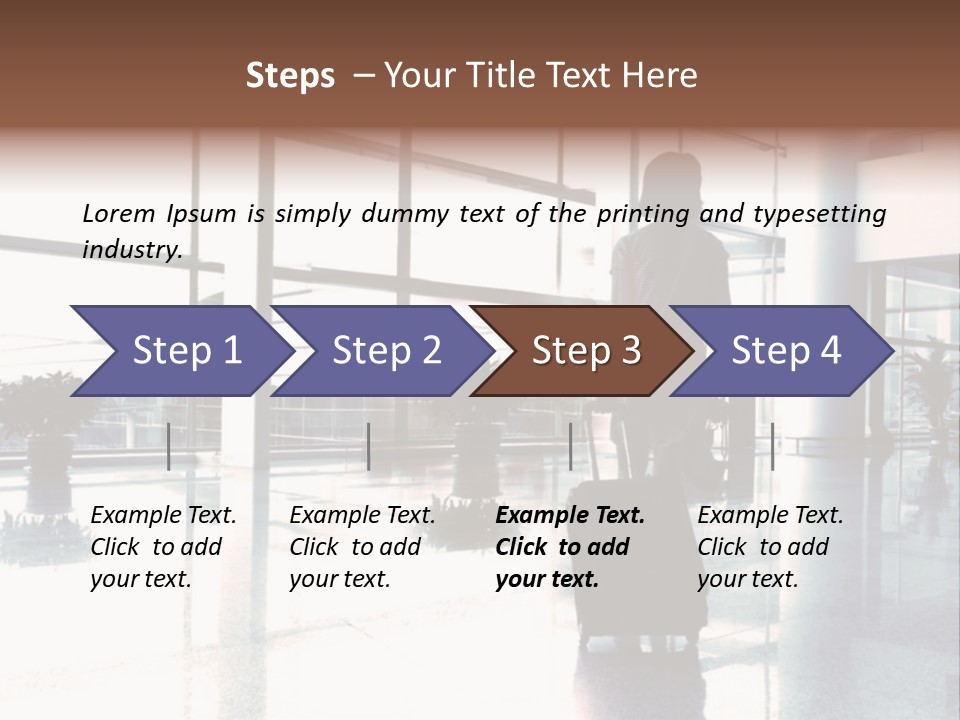 Steps – Your Title Text Here

Lorem Ipsum is simply dummy text of the printing and typesetting industry.

Step 1

Step 2

Step 3

Step 4

Example Text. Click to add your text.

Example Text. Click to add your text.

Example Text. Click to add your text.

Example Text. Click to add your text.